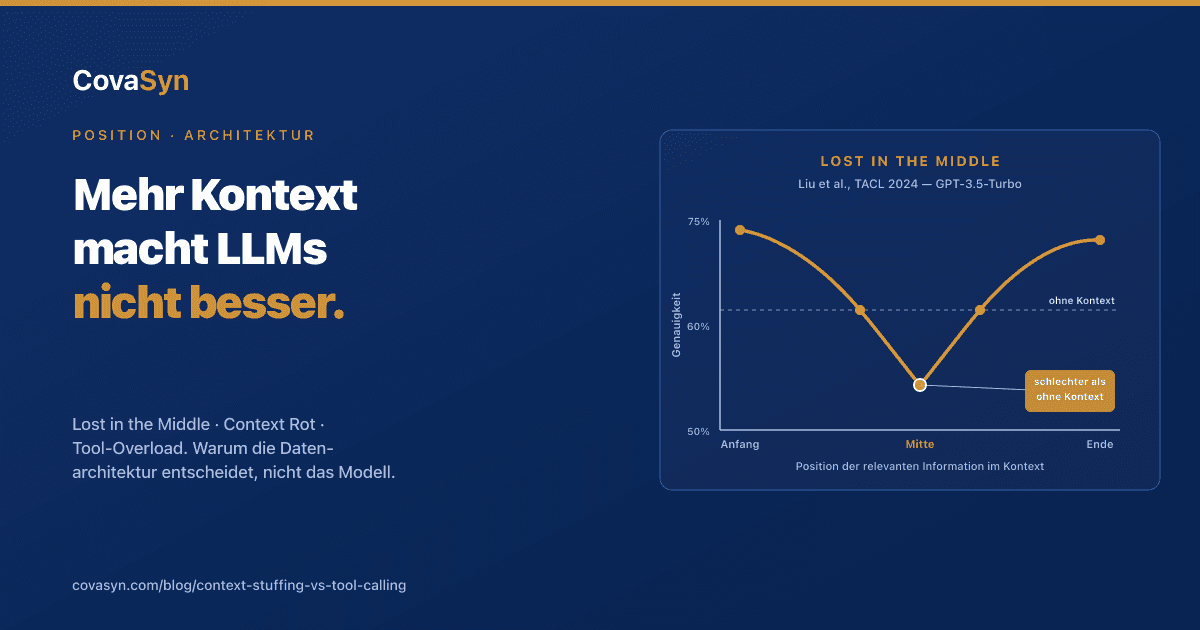 CovaSyn

POSITION · ARCHITEKTUR

Mehr Kontext macht LLMs nicht besser.

Lost in the Middle · Context Rot · Tool-Overload. Warum die Datenarchitektur entscheidet, nicht das Modell.

covasyn.com/blog/context-stuffing-vs-tool-calling

LOST IN THE MIDDLE
Liu et al., TACL 2024 — GPT-3.5-Turbo

75%
60%
50%
Genauigkeit
ohne Kontext
schlechter als ohne Kontext
Anfang
Mitte
Ende
Position der relevanten Information im Kontext